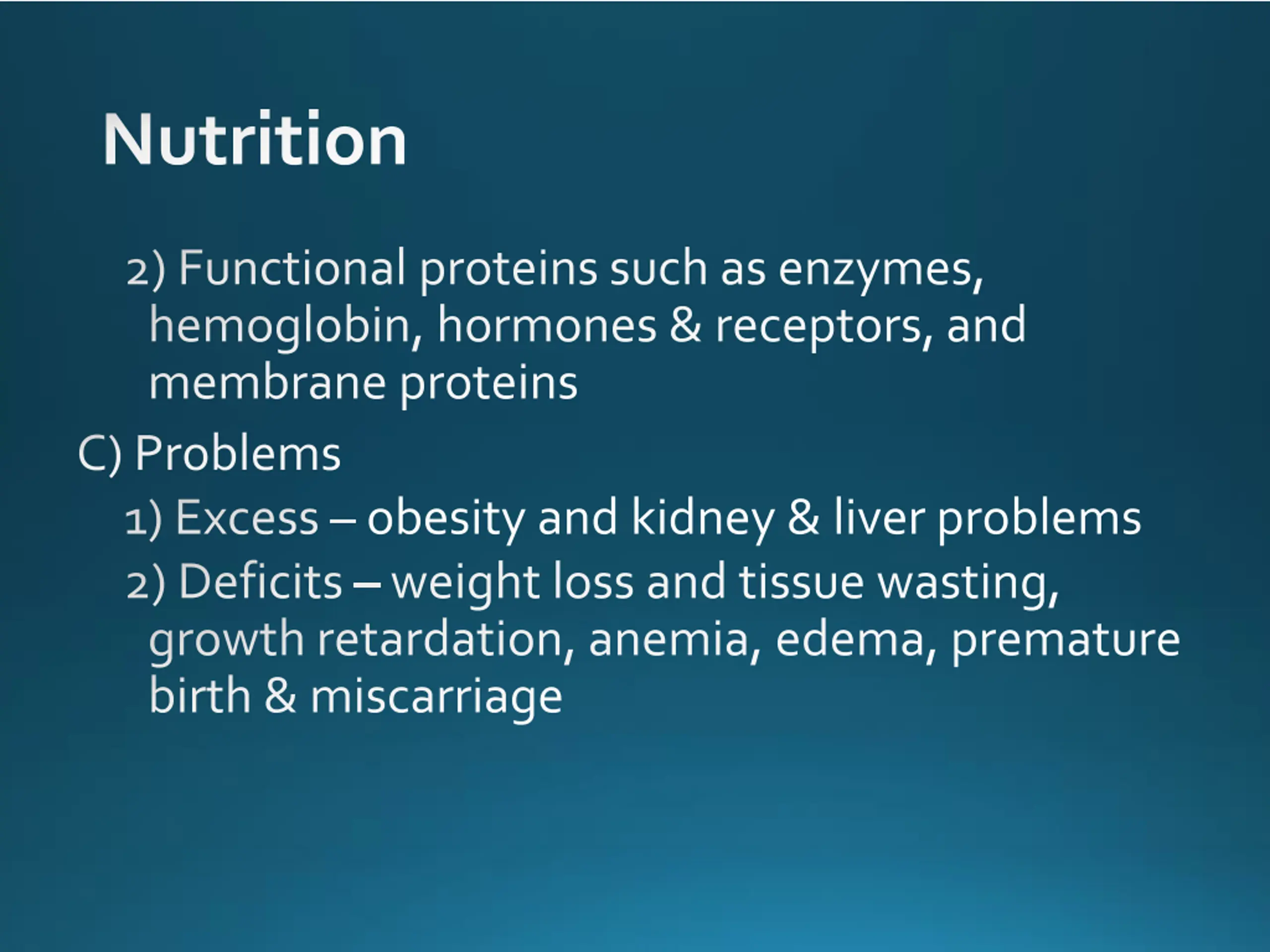 Nutrition

2) Functional proteins such as enzymes, hemoglobin, hormones & receptors, and membrane proteins

C) Problems

1) Excess – obesity and kidney & liver problems

2) Deficits – weight loss and tissue wasting, growth retardation, anemia, edema, premature birth & miscarriage